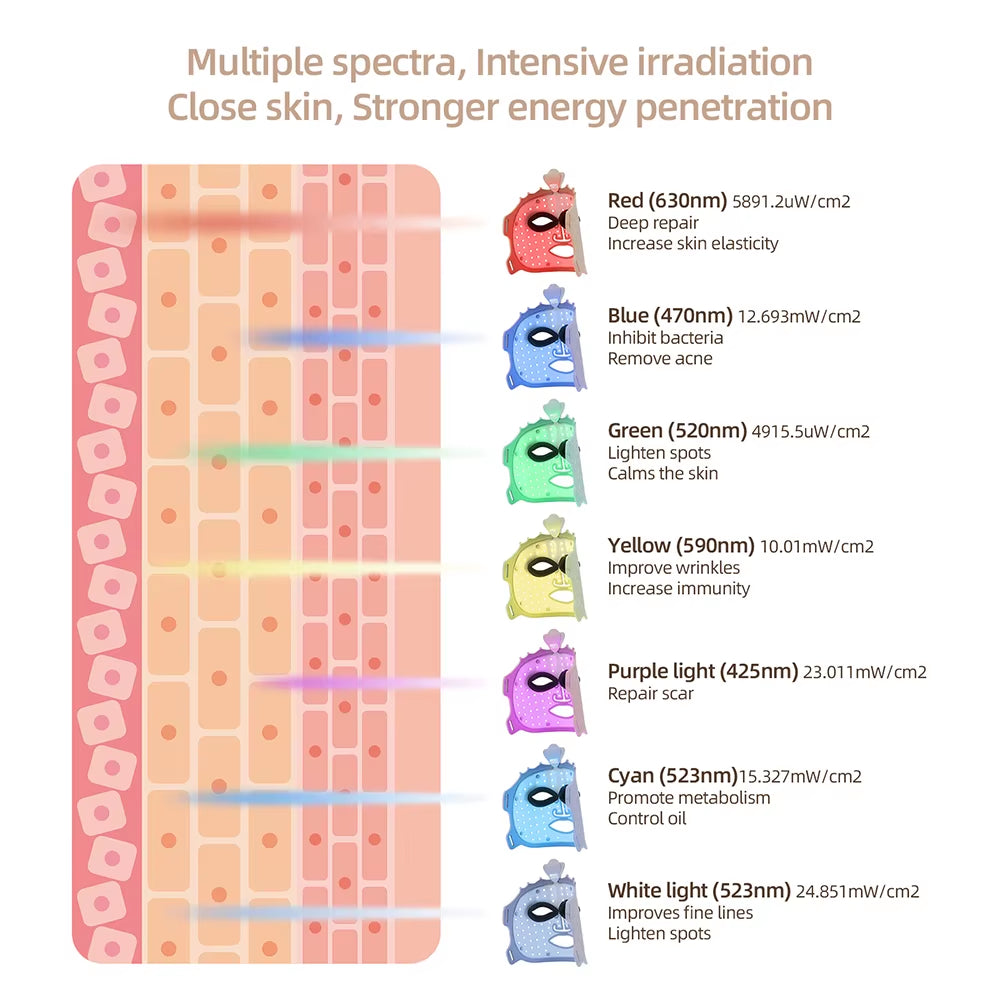 Multiple spectra, Intensive irradiation
Close skin, Stronger energy penetration

Red (630nm) 5891.2uW/cm2
Deep repair
Increase skin elasticity

Blue (470nm) 12.693mW/cm2
Inhibit bacteria
Remove acne

Green (520nm) 4915.5uW/cm2
Lighten spots
Calms the skin

Yellow (590nm) 10.01mW/cm2
Improve wrinkles
Increase immunity

Purple light (425nm) 23.011mW/cm2
Repair scar

Cyan (523nm)15.327mW/cm2
Promote metabolism
Control oil

White light (523nm) 24.851mW/cm2
Improves fine lines
Lighten spots